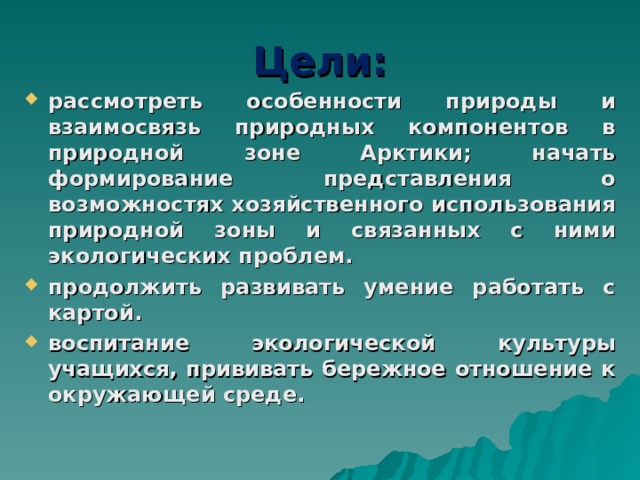 Цели:

рассмотреть особенности природы и взаимосвязь природных компонентов в природной зоне Арктики; начать формирование представления о возможностях хозяйственного использования природной зоны и связанных с ними экологических проблем.

продолжить развивать умение работать с картой.

воспитание экологической культуры учащихся, прививать бережное отношение к окружающей среде.